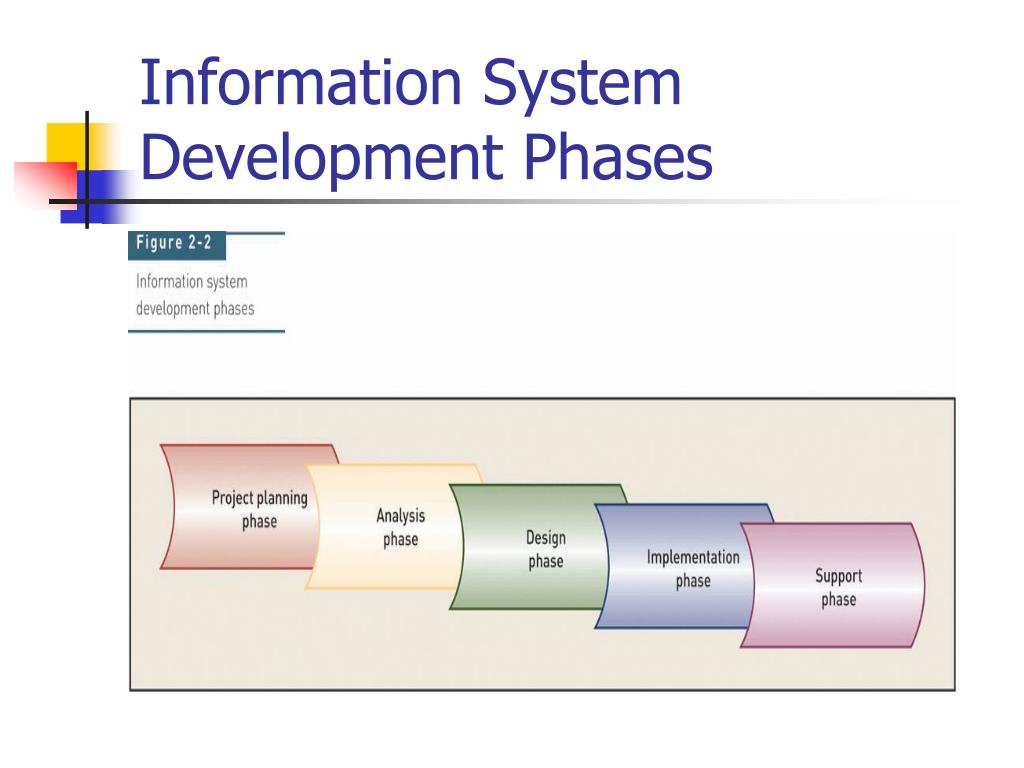 Information System Development Phases

Figure 2-2

Information system development phases

Project planning phase

Analysis phase

Design phase

Implementation phase

Support phase